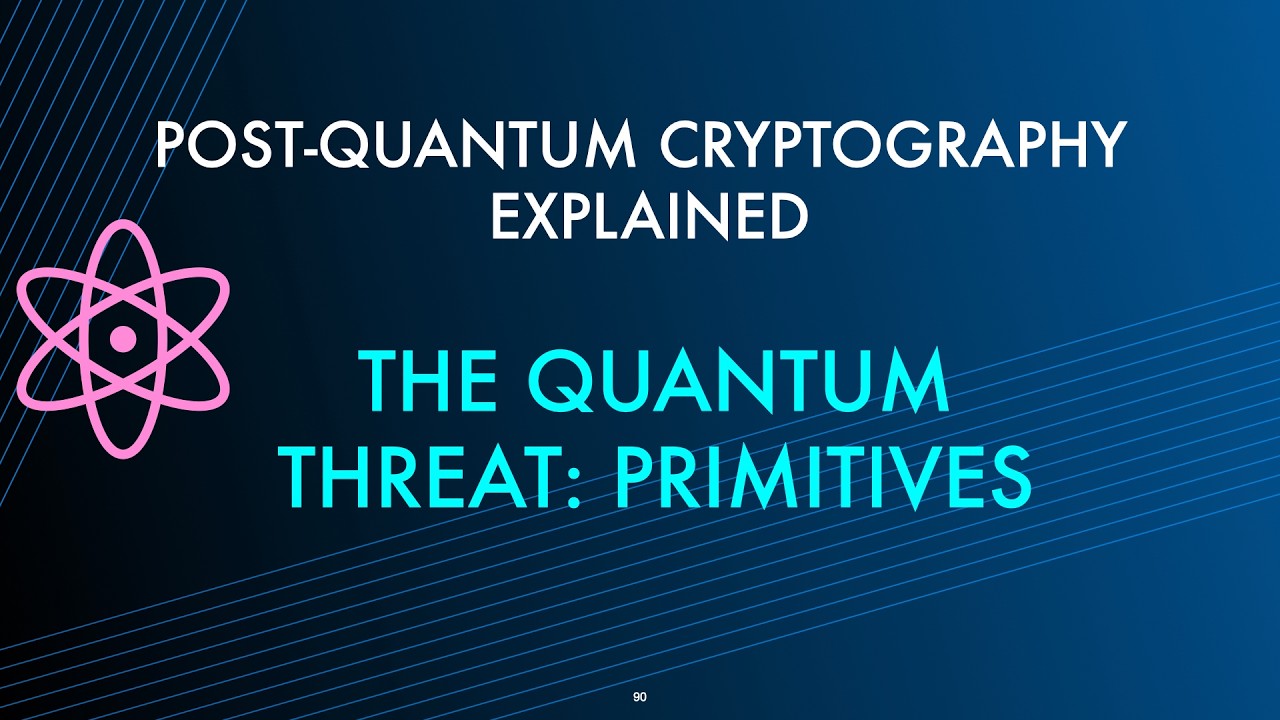 POST-QUANTUM CRYPTOGRAPHY EXPLAINED

THE QUANTUM THREAT: PRIMITIVES

90